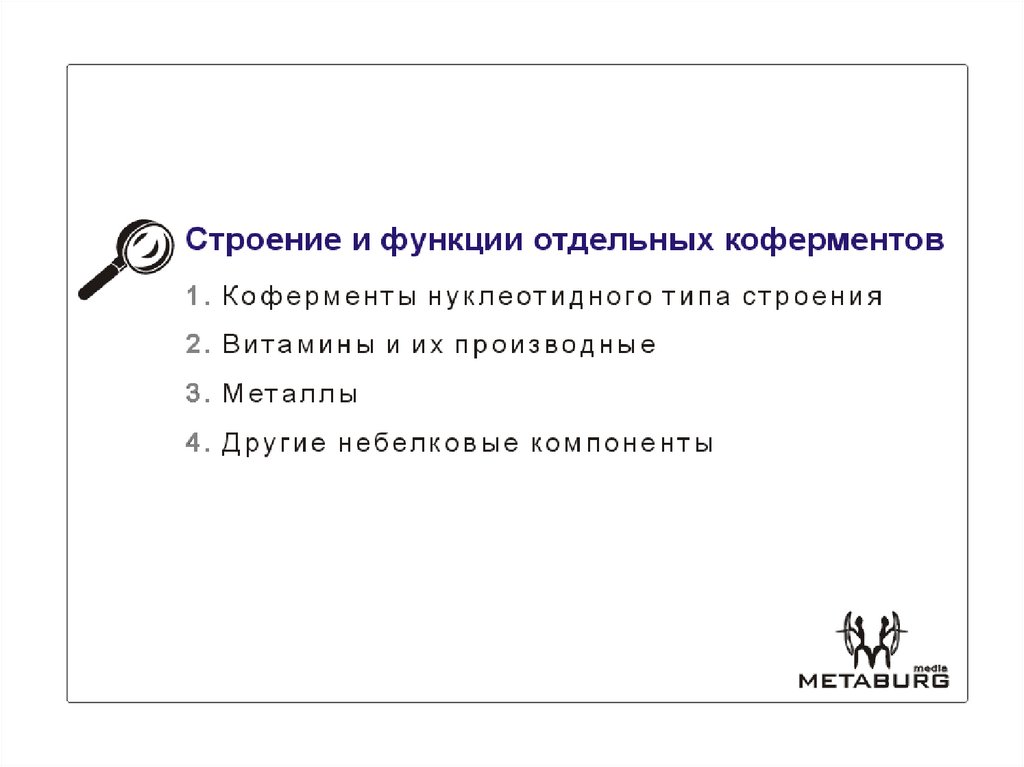 Строение и функции отдельных коферментов

1. Коферменты нуклеотидного типа строения

2. Витамины и их производные

3. Металлы

4. Другие небелковые компоненты

media
METABURG